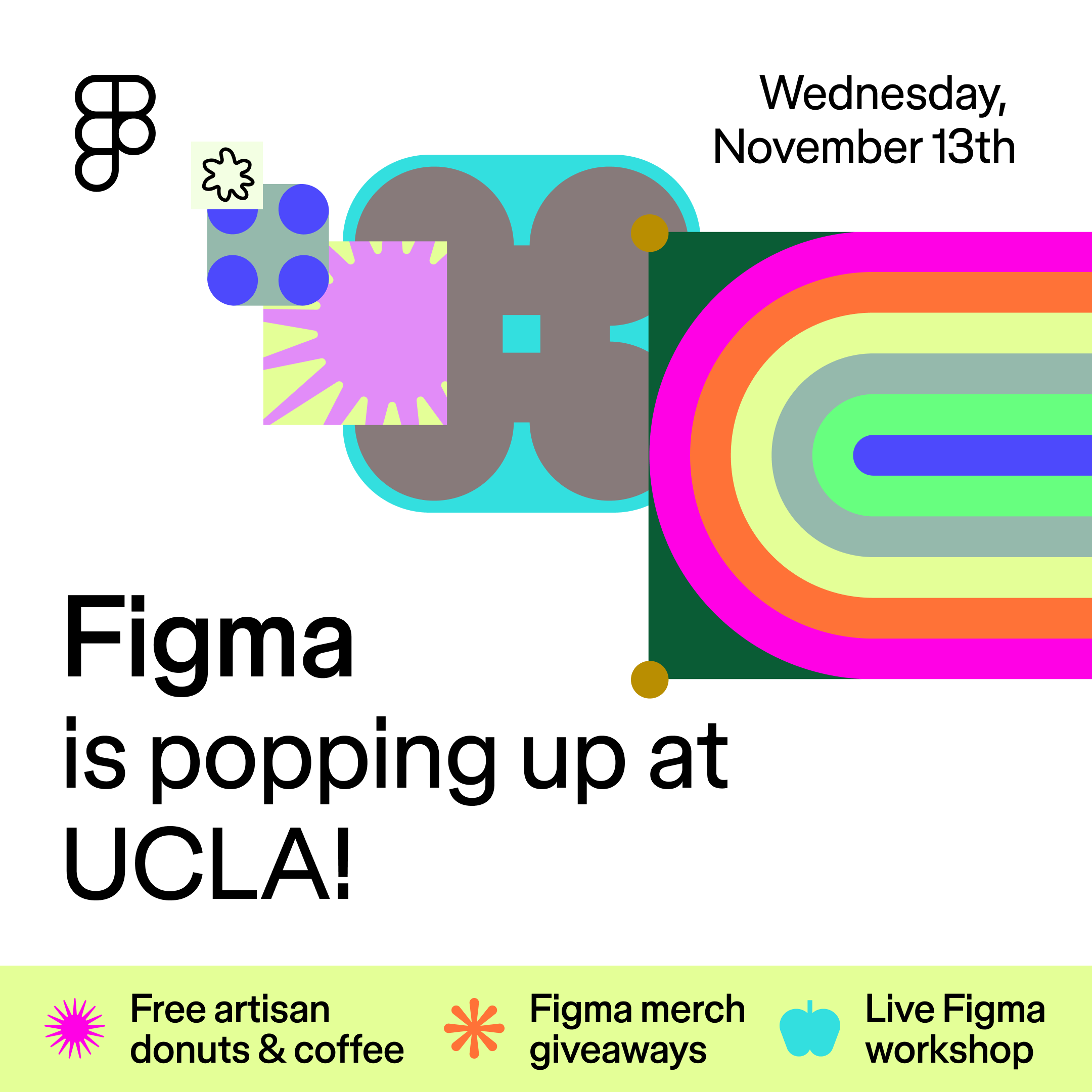 Wednesday, November 13th

Figma
is popping up at UCLA!

Free artisan donuts & coffee

Figma merch giveaways

Live Figma workshop